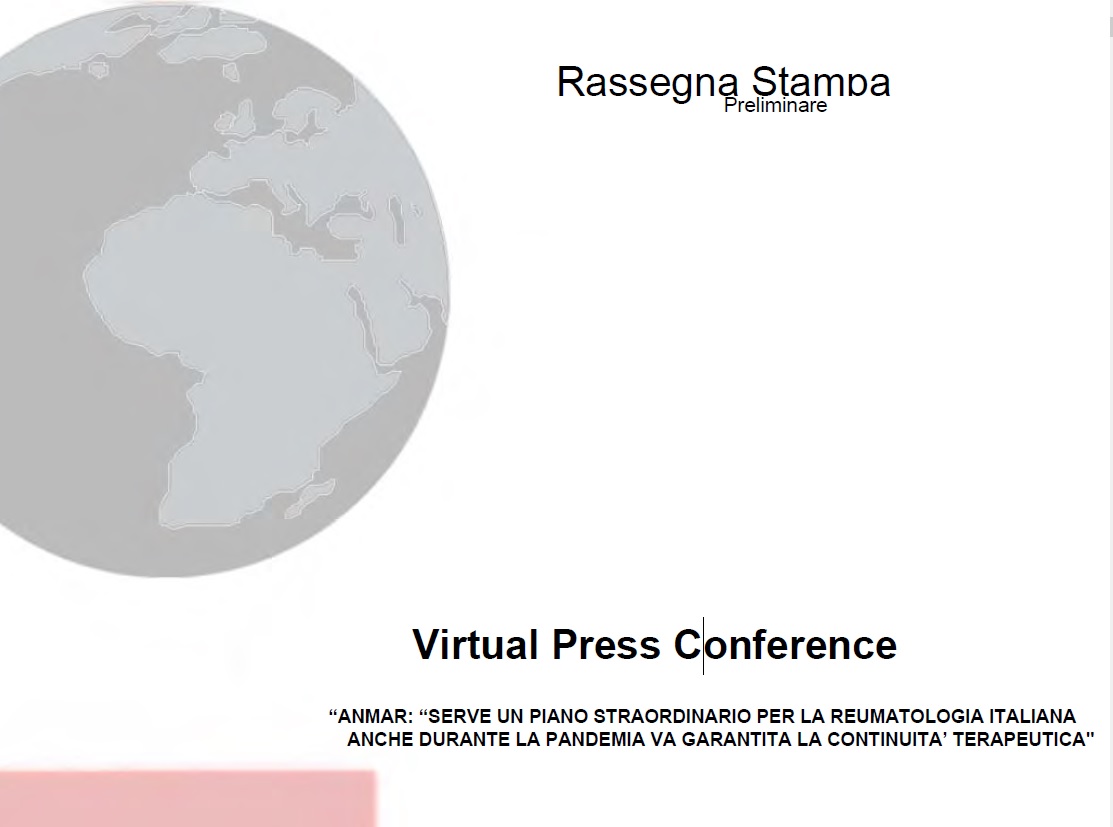 Rassegna Stampa
Preliminare

Virtual Press Conference

“ANMAR: “SERVE UN PIANO STRAORDINARIO PER LA REUMATOLOGIA ITALIANA ANCHE DURANTE LA PANDEMIA VA GARANTITA LA CONTINUITA’ TERAPEUTICA"